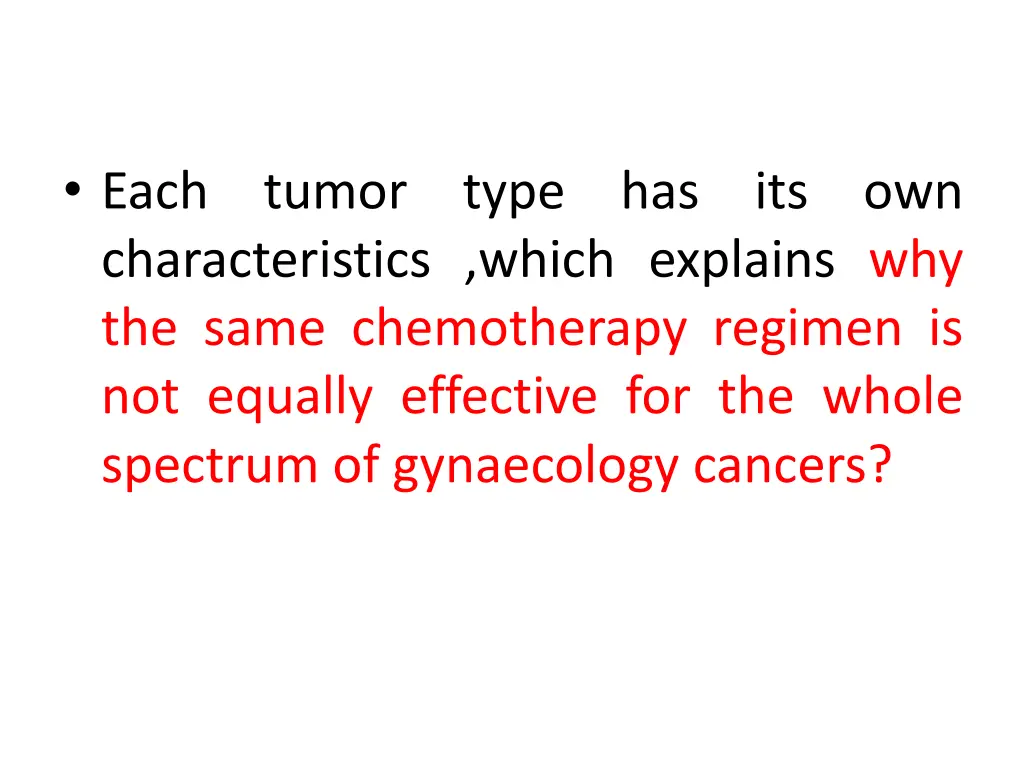 • Each tumor type has its own characteristics ,which explains why the same chemotherapy regimen is not equally effective for the whole spectrum of gynaecology cancers?